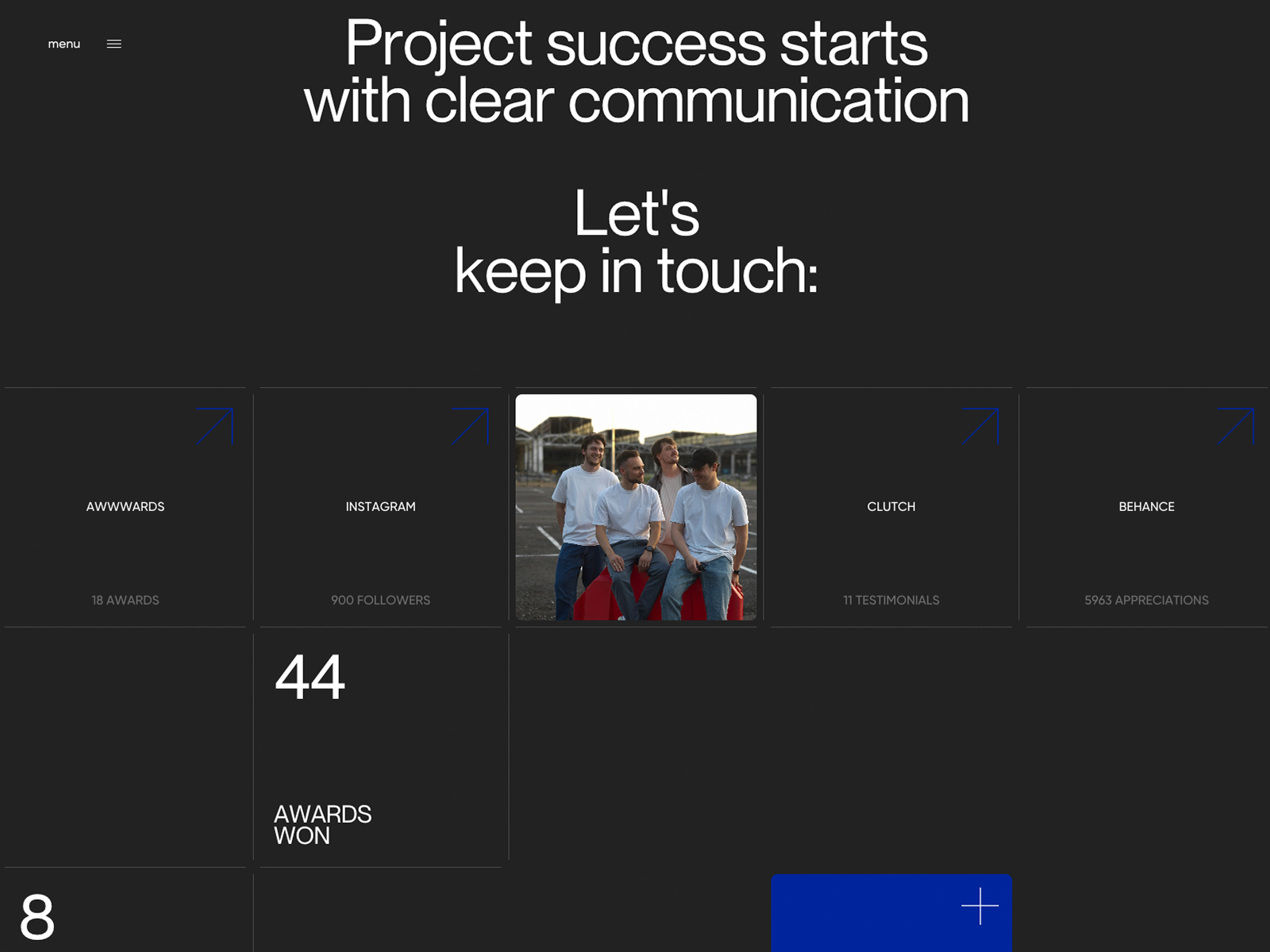 menu

Project success starts with clear communication

Let's keep in touch:

AWWWARDS

18 AWARDS

INSTAGRAM

900 FOLLOWERS

CLUTCH

11 TESTIMONIALS

BEHANCE

5963 APPRECIATIONS

44

AWARDS WON

8